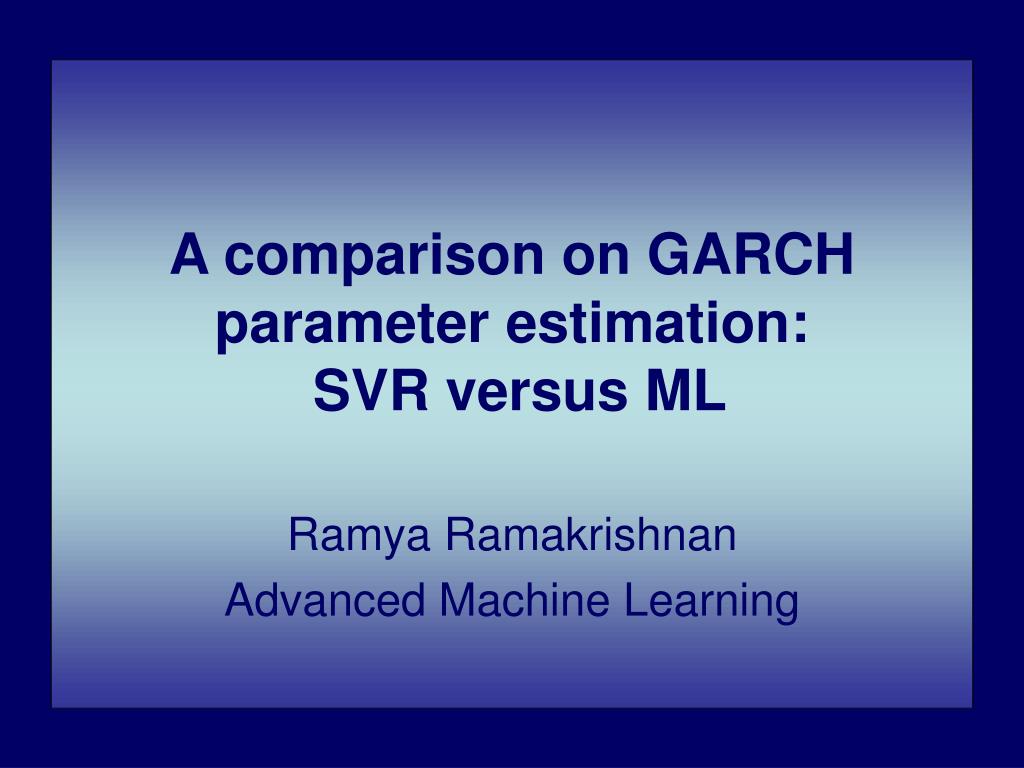 A comparison on GARCH parameter estimation: SVR versus ML

Ramya Ramakrishnan

Advanced Machine Learning